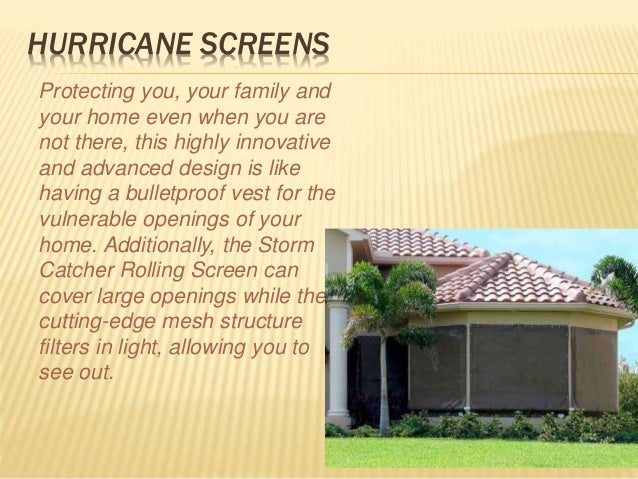 HURRICANE SCREENS

Protecting you, your family and your home even when you are not there, this highly innovative and advanced design is like having a bulletproof vest for the vulnerable openings of your home. Additionally, the Storm Catcher Rolling Screen can cover large openings while the cutting-edge mesh structure filters in light, allowing you to see out.